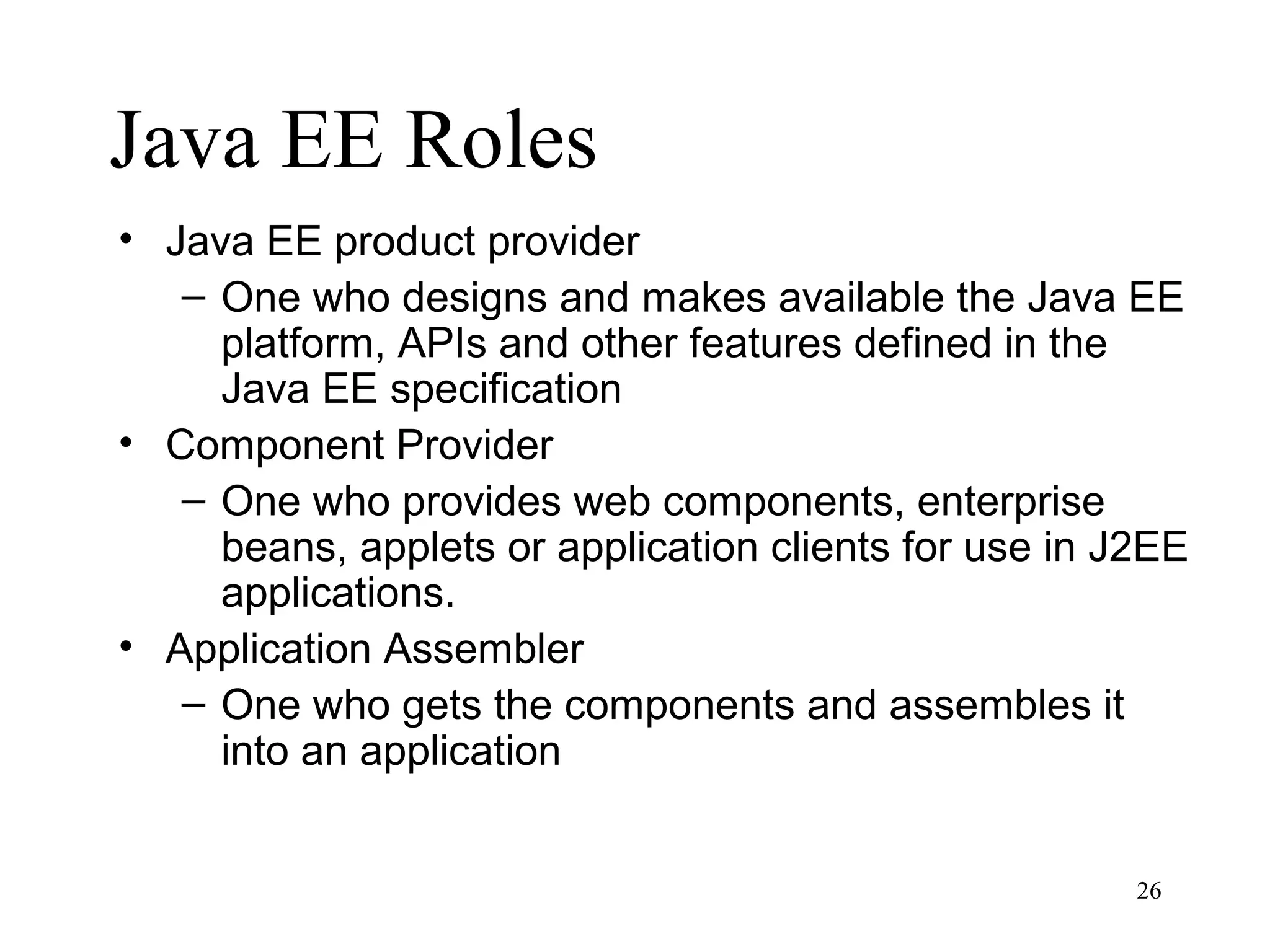 Java EE Roles

• Java EE product provider
  – One who designs and makes available the Java EE platform, APIs and other features defined in the Java EE specification
• Component Provider
  – One who provides web components, enterprise beans, applets or application clients for use in J2EE applications.
• Application Assembler
  – One who gets the components and assembles it into an application

26